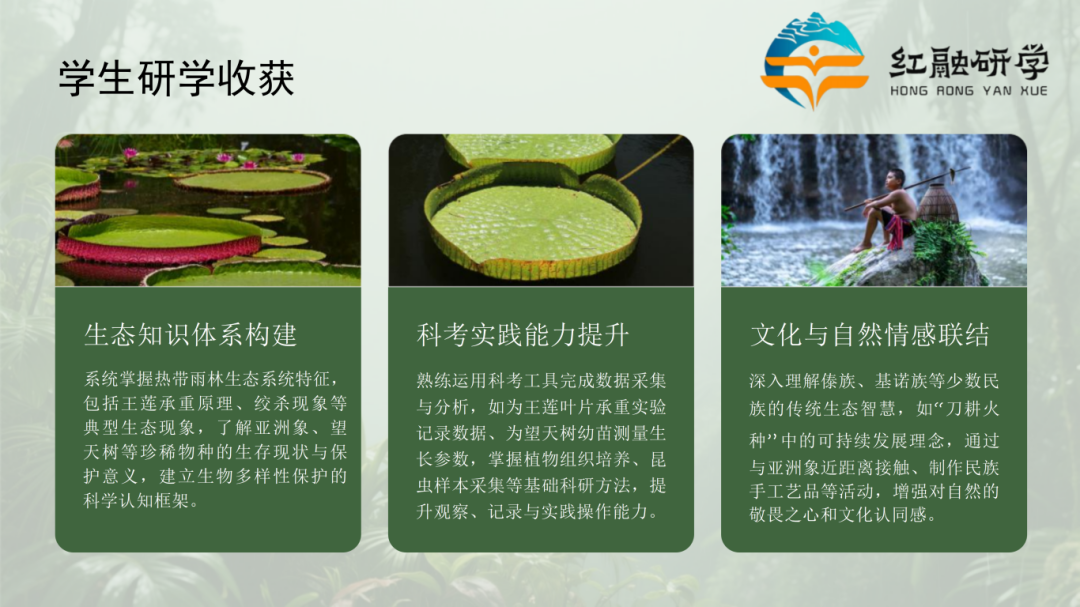 学生研学收获

红融研学
HONG RONG YAN XUE

生态知识体系构建

系统掌握热带雨林生态系统特征，包括王莲承重原理、绞杀现象等典型生态现象，了解亚洲象、望天树等珍稀物种的生存现状与保护意义，建立生物多样性保护的科学认知框架。

科考实践能力提升

熟练运用科考工具完成数据采集与分析，如为王莲叶片承重实验记录数据、为望天树幼苗测量生长参数，掌握植物组织培养、昆虫样本采集等基础科研方法，提升观察、记录与实践操作能力。

文化与自然情感联结

深入理解傣族、基诺族等少数民族的传统生态智慧，如“刀耕火种”中的可持续发展理念，通过与亚洲象近距离接触、制作民族手工艺品等活动，增强对自然的敬畏之心和文化认同感。